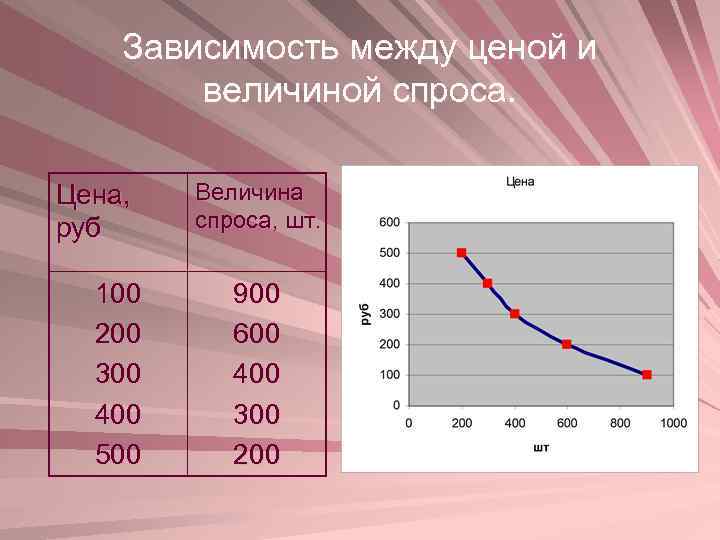 Зависимость между ценой и величиной спроса.

| Цена, руб | Величина спроса, шт. |
|---|---|
| 100 | 900 |
| 200 | 600 |
| 300 | 400 |
| 400 | 300 |
| 500 | 200 |

Цена

600
500
400
300
200
100
0

руб

0 200 400 600 800 1000

шт